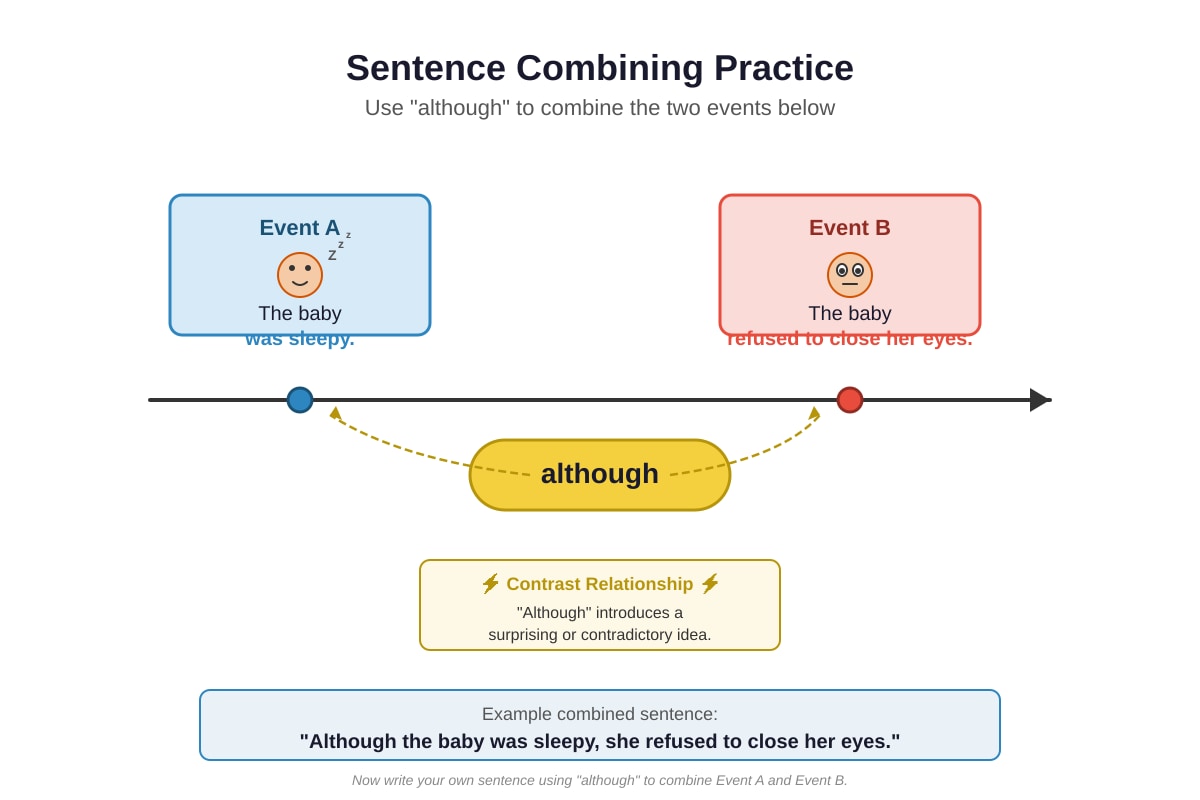 Sentence Combining Practice

Use "although" to combine the two events below

Event A

z z z

The baby was sleepy.

Event B

The baby refused to close her eyes.

although

⚡ Contrast Relationship ⚡

"Although" introduces a surprising or contradictory idea.

Example combined sentence:

"Although the baby was sleepy, she refused to close her eyes."

Now write your own sentence using "although" to combine Event A and Event B.